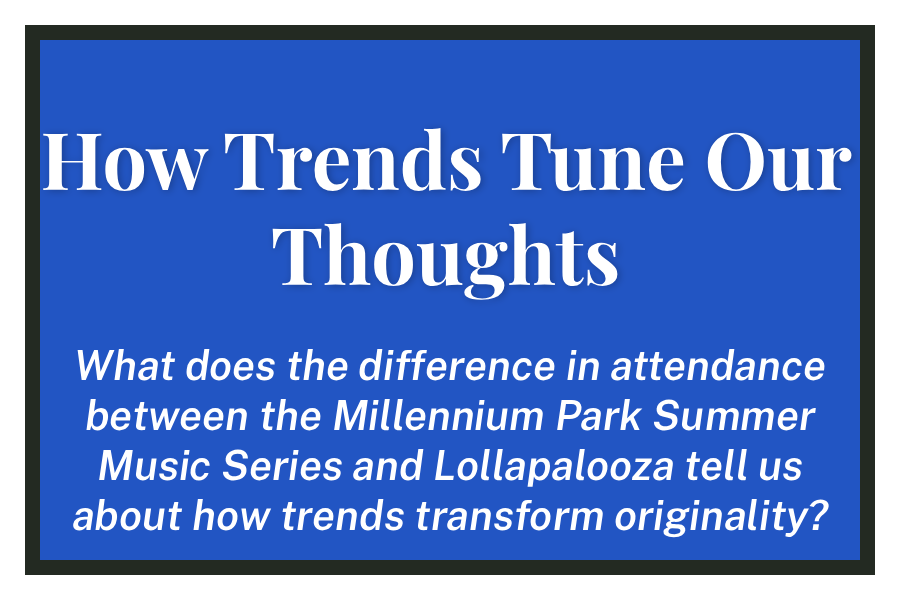 How Trends Tune Our Thoughts

What does the difference in attendance between the Millennium Park Summer Music Series and Lollapalooza tell us about how trends transform originality?